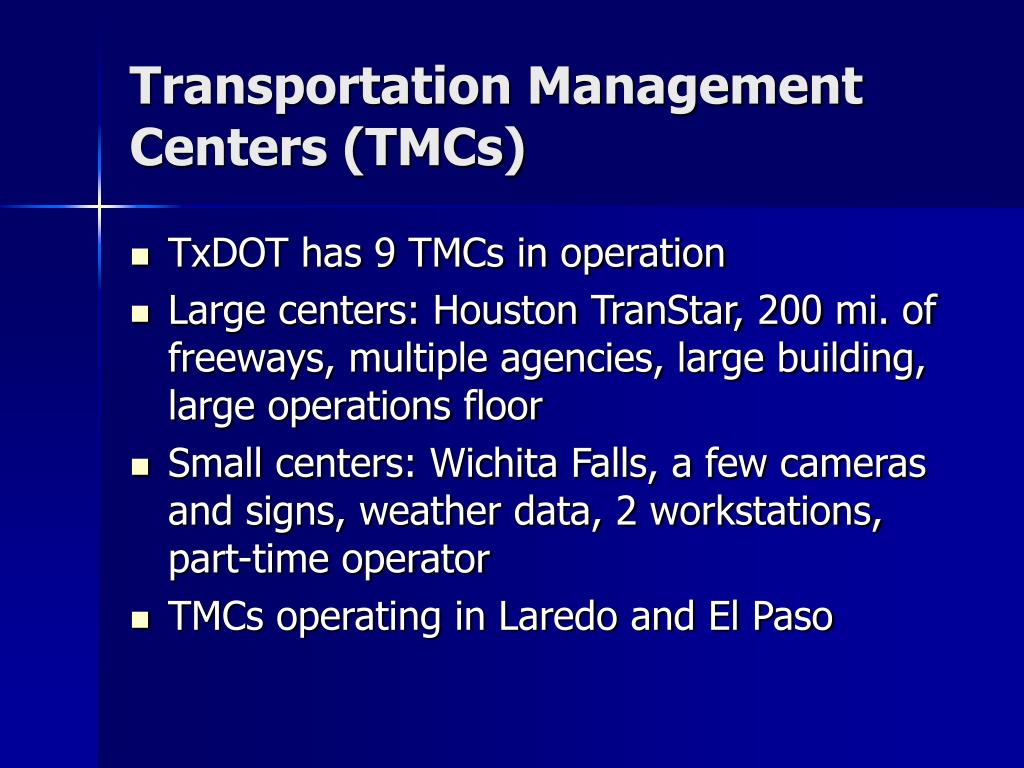 Transportation Management Centers (TMCs)

- TxDOT has 9 TMCs in operation
- Large centers: Houston TranStar, 200 mi. of freeways, multiple agencies, large building, large operations floor
- Small centers: Wichita Falls, a few cameras and signs, weather data, 2 workstations, part-time operator
- TMCs operating in Laredo and El Paso